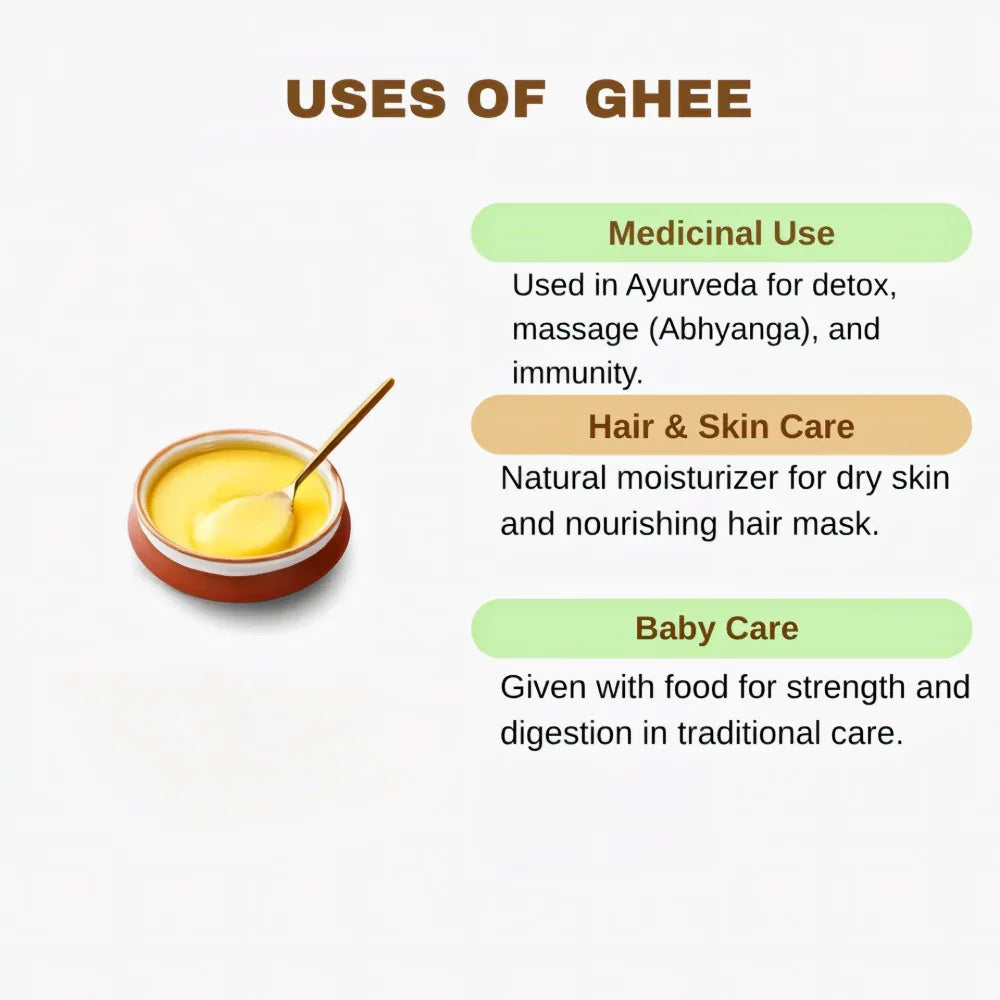 USES OF GHEE

Medicinal Use

Used in Ayurveda for detox, massage (Abhyanga), and immunity.

Hair & Skin Care

Natural moisturizer for dry skin and nourishing hair mask.

Baby Care

Given with food for strength and digestion in traditional care.